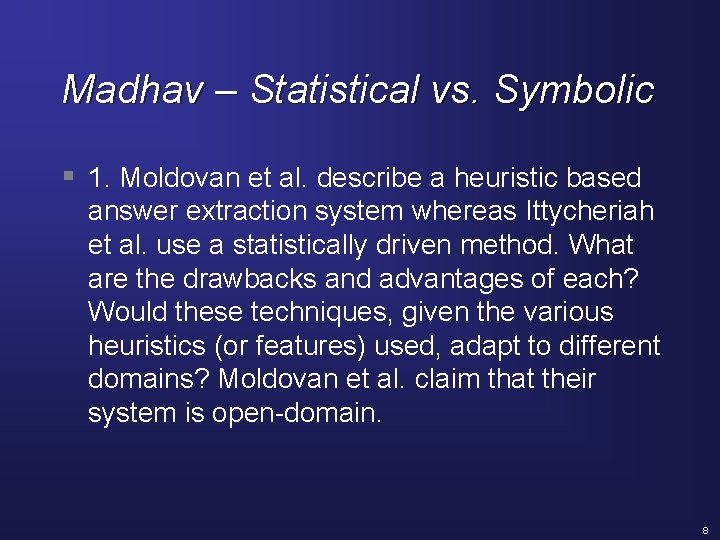 Madhav – Statistical vs. Symbolic

1. Moldovan et al. describe a heuristic based answer extraction system whereas Ittycheriah et al. use a statistically driven method. What are the drawbacks and advantages of each? Would these techniques, given the various heuristics (or features) used, adapt to different domains? Moldovan et al. claim that their system is open-domain.

8